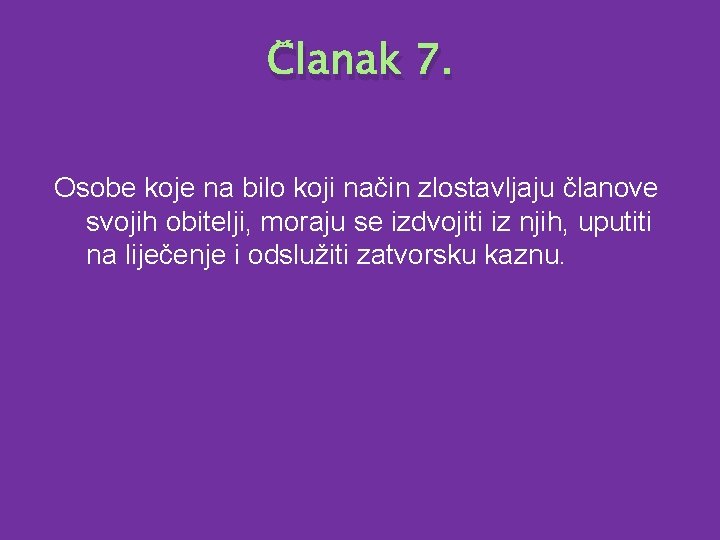 Članak 7.

Osobe koje na bilo koji način zlostavljaju članove svojih obitelji, moraju se izdvojiti iz njih, uputiti na liječenje i odslužiti zatvorsku kaznu.